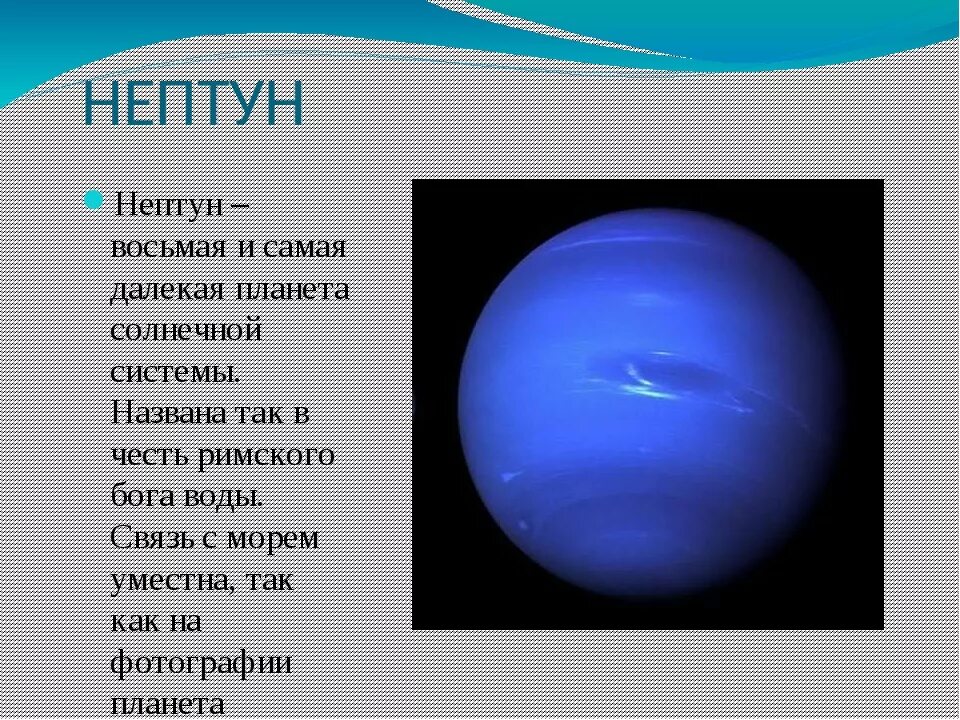 НЕПТУН

Нептун – восьмая и самая далекая планета солнечной системы. Названа так в честь римского бога воды. Связь с морем уместна, так как на фотографии планета